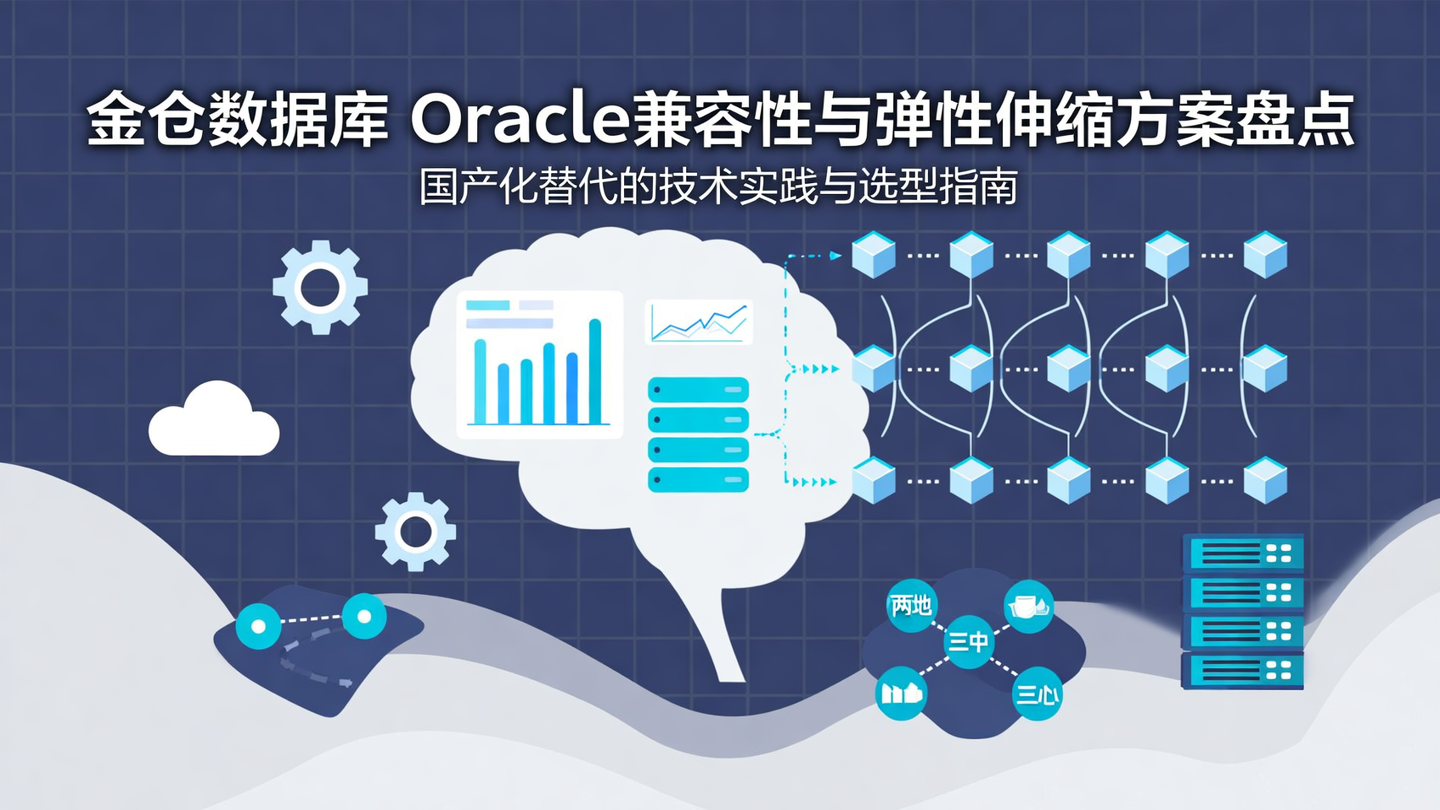 金仓数据库 Oracle兼容性与弹性伸缩方案盘点

国产化替代的技术实践与选型指南

两地

三中

三心